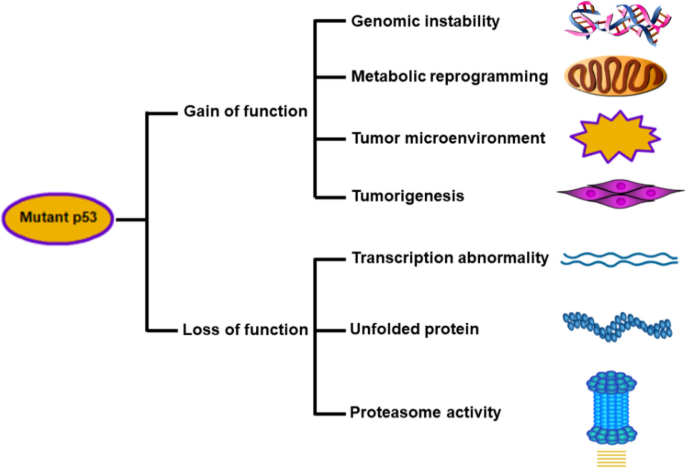 Mutant p53

Gain of function

Genomic instability

Metabolic reprogramming

Tumor microenvironment

Tumorigenesis

Loss of function

Transcription abnormality

Unfolded protein

Proteasome activity